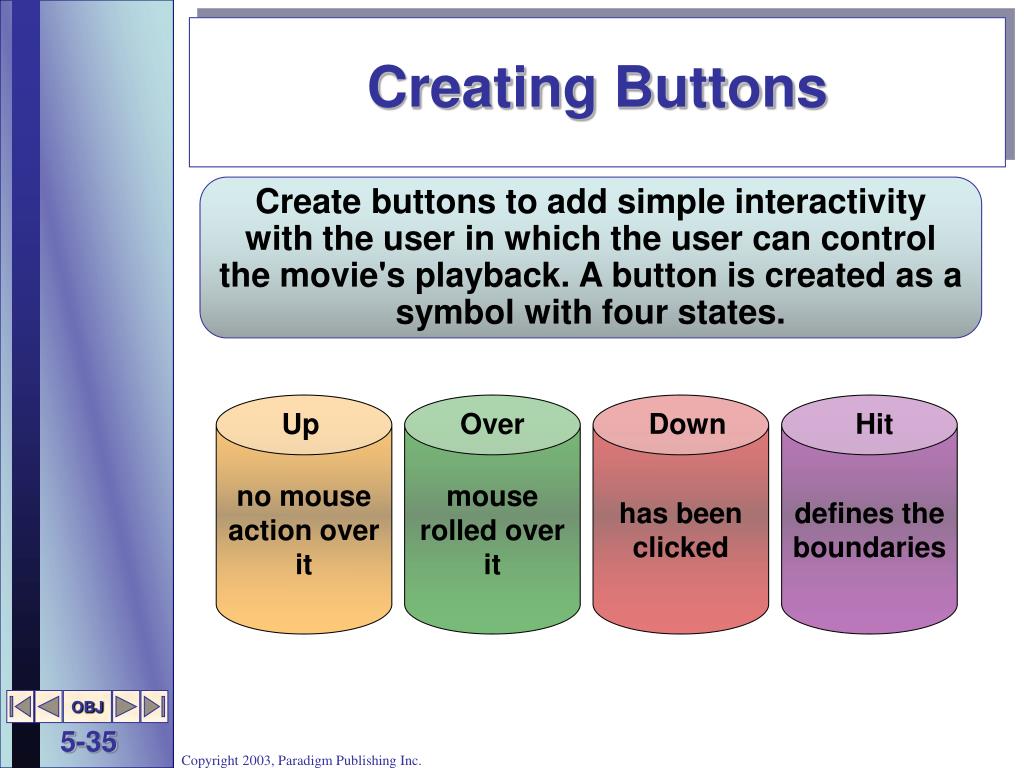 Creating Buttons

Create buttons to add simple interactivity with the user in which the user can control the movie's playback. A button is created as a symbol with four states.

Up

no mouse action over it

Over

mouse rolled over it

Down

has been clicked

Hit

defines the boundaries

OBJ

5-35

Copyright 2003, Paradigm Publishing Inc.